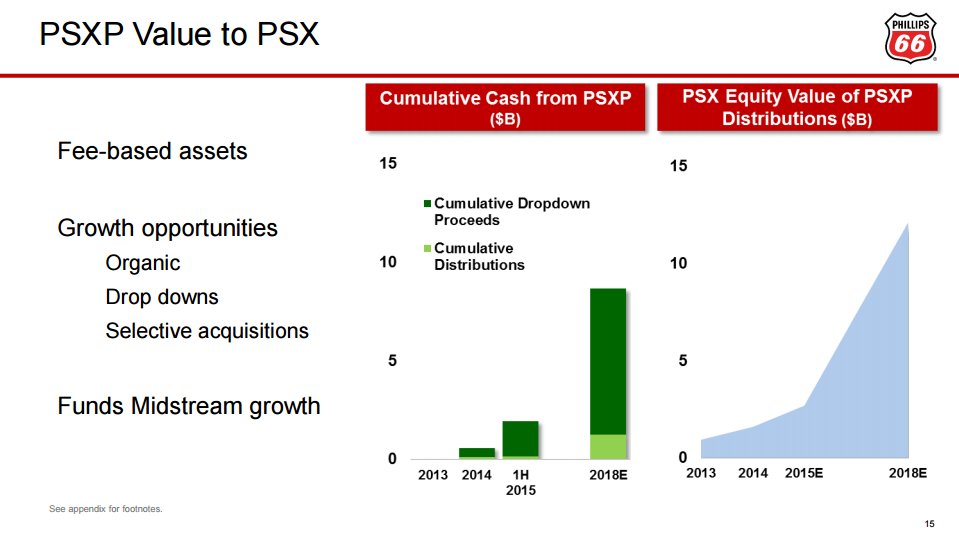 PSXP Value to PSX

PHILLIPS 66

Fee-based assets

Growth opportunities

Organic

Drop downs

Selective acquisitions

Funds Midstream growth

Cumulative Cash from PSXP ($B)

15

10

5

0

Cumulative Dropdown Proceeds

Cumulative Distributions

2013 2014 1H 2015 2018E

PSX Equity Value of PSXP Distributions ($B)

15

10

5

0

2013 2014 2015E 2018E

See appendix for footnotes.

15